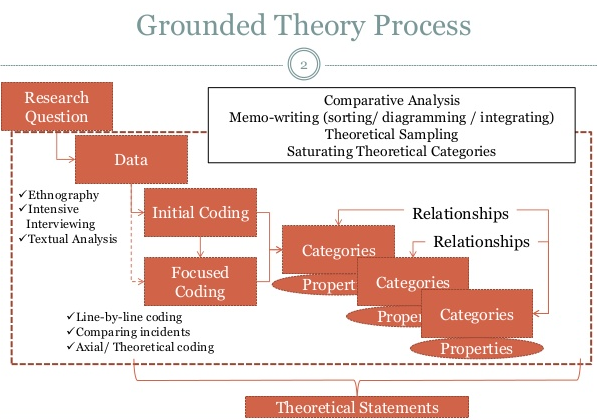 Grounded Theory Process

2

Research Question

Comparative Analysis
Memo-writing (sorting/ diagramming / integrating)
Theoretical Sampling
Saturating Theoretical Categories

Data

✓Ethnography
✓Intensive Interviewing
✓Textual Analysis

Initial Coding

Focused Coding

✓Line-by-line coding
✓Comparing incidents
✓Axial/ Theoretical coding

Relationships

Relationships

Categories

Propert

Categories

Proper

Categories

Properties

Theoretical Statements